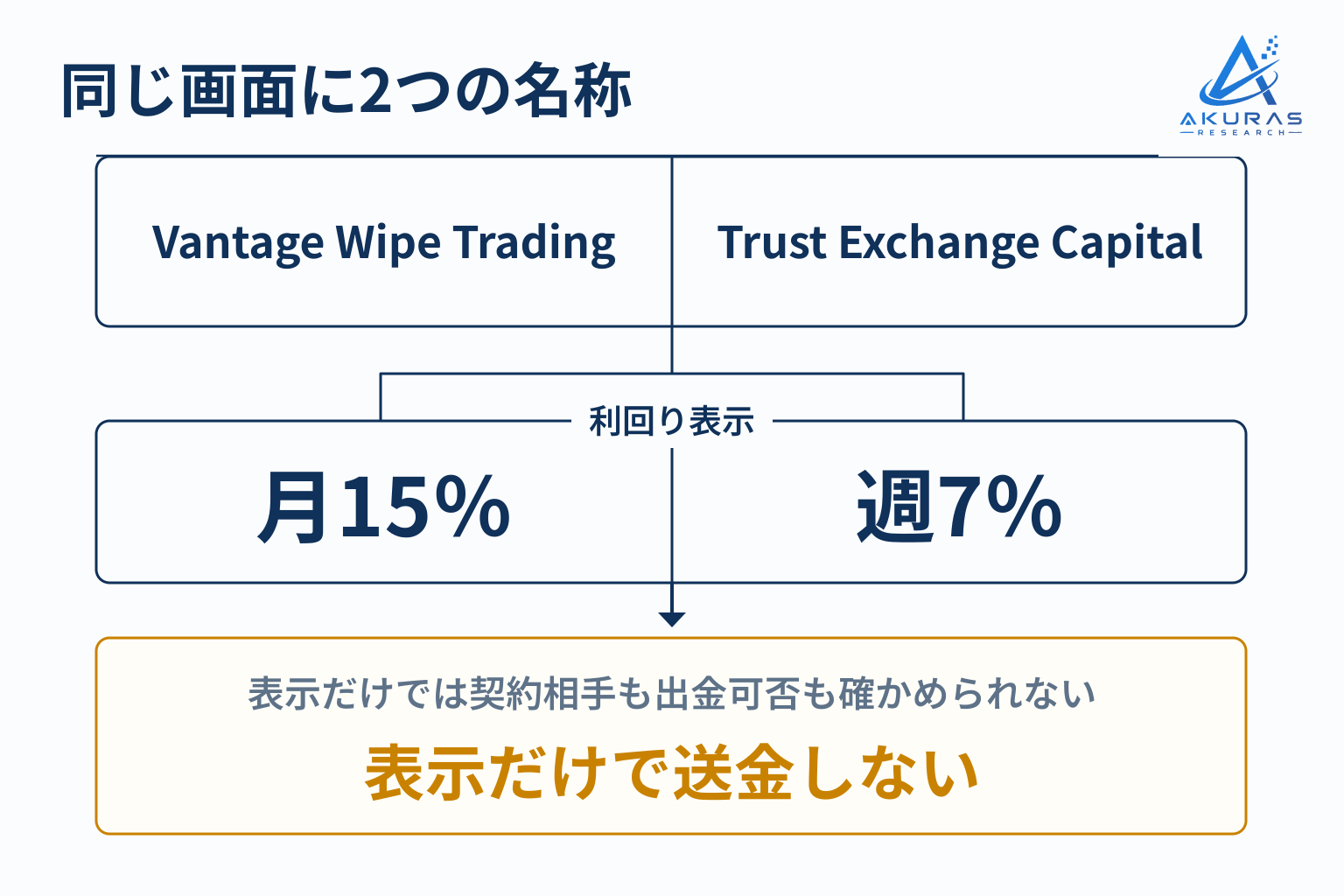 同じ画面に2つの名称

AKURAS
RESEARCH

Vantage Wipe Trading

Trust Exchange Capital

利回り表示

月15%

週7%

表示だけでは契約相手も出金可否も確かめられない

表示だけで送金しない